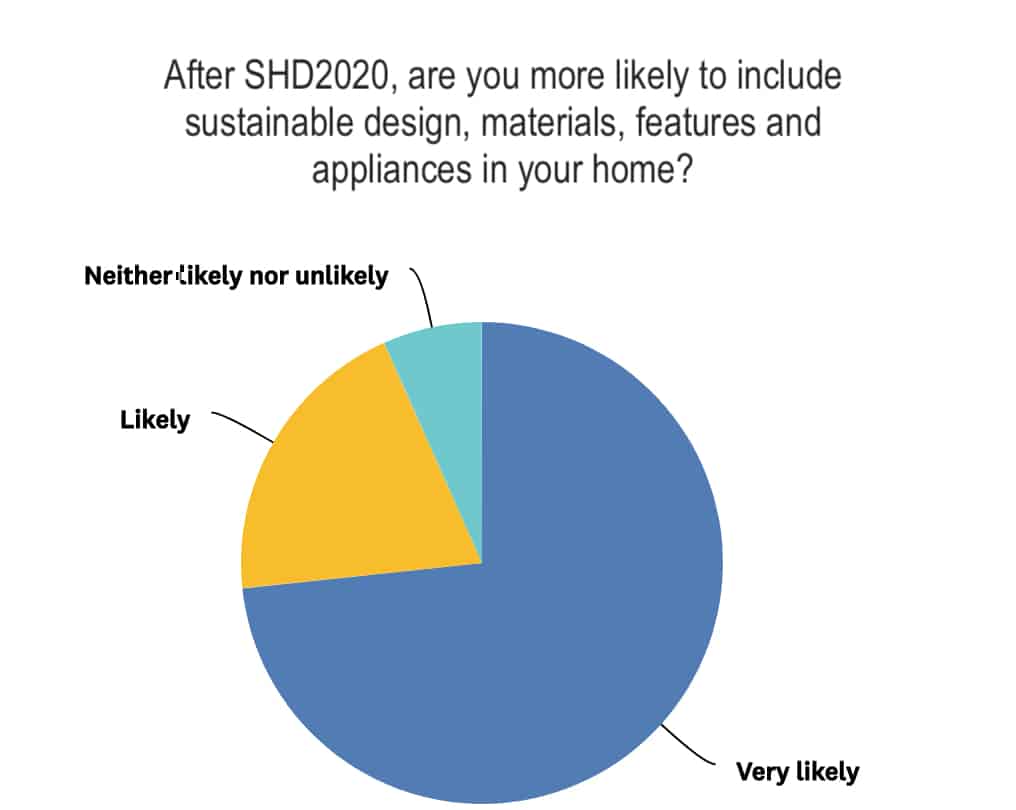 After SHD2020, are you more likely to include sustainable design, materials, features and appliances in your home?

Neither likely nor unlikely

Likely

Very likely